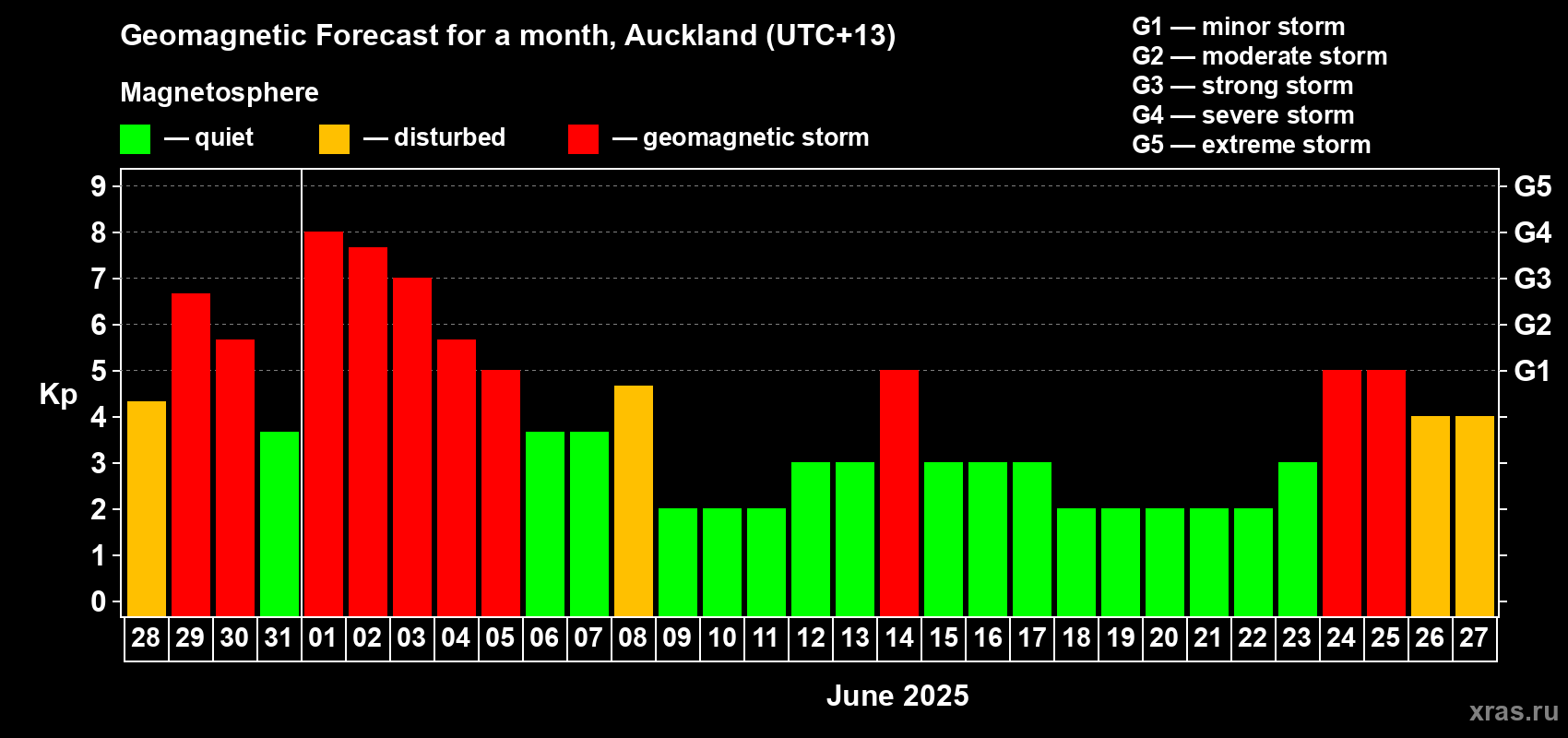 Geomagnetic Forecast for a month, Auckland (UTC+13)

G1 — minor storm
G2 — moderate storm
G3 — strong storm
G4 — severe storm
G5 — extreme storm

Magnetosphere

— quiet — disturbed — geomagnetic storm

Kp

9
8
7
6
5
4
3
2
1
0

G5
G4
G3
G2
G1

28 29 30 31 01 02 03 04 05 06 07 08 09 10 11 12 13 14 15 16 17 18 19 20 21 22 23 24 25 26 27

June 2025

xras.ru